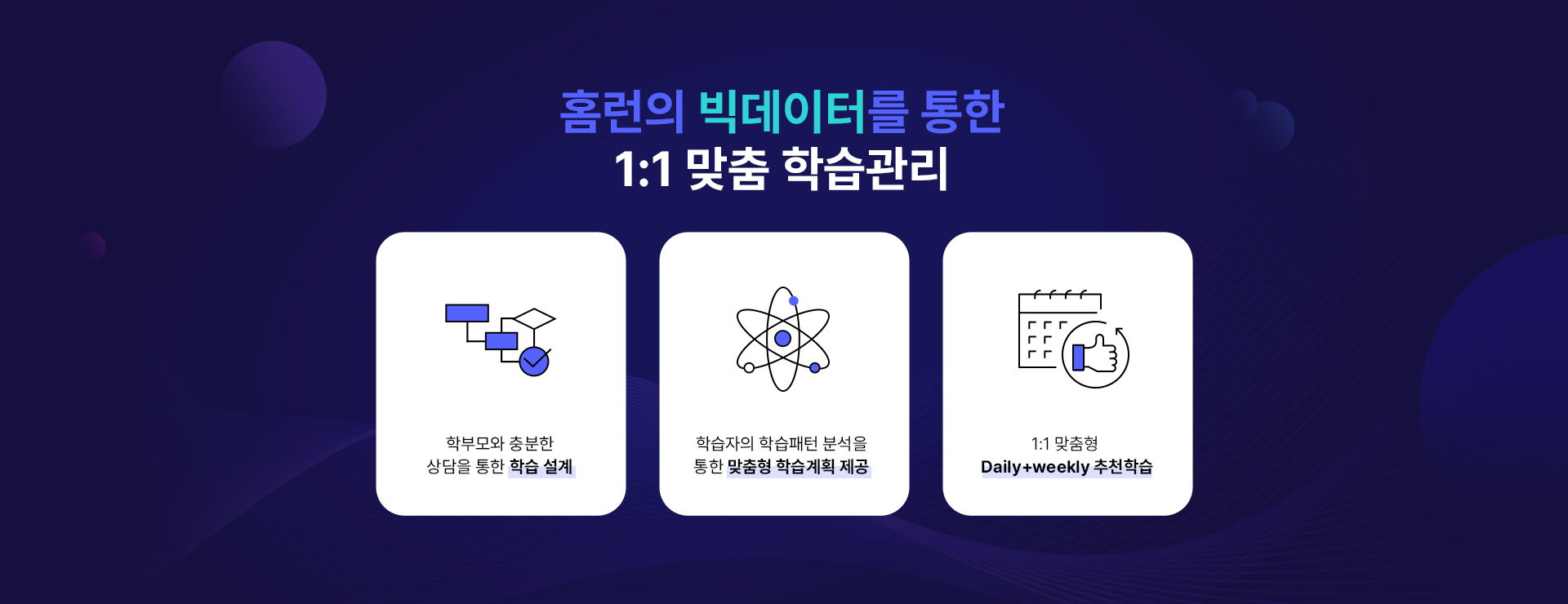 홈런의 빅데이터를 통한
1:1 맞춤 학습관리

학부모와 충분한
상담을 통한 학습 설계

학습자의 학습패턴 분석을
통한 맞춤형 학습계획 제공

1:1 맞춤형
Daily+weekly 추천학습